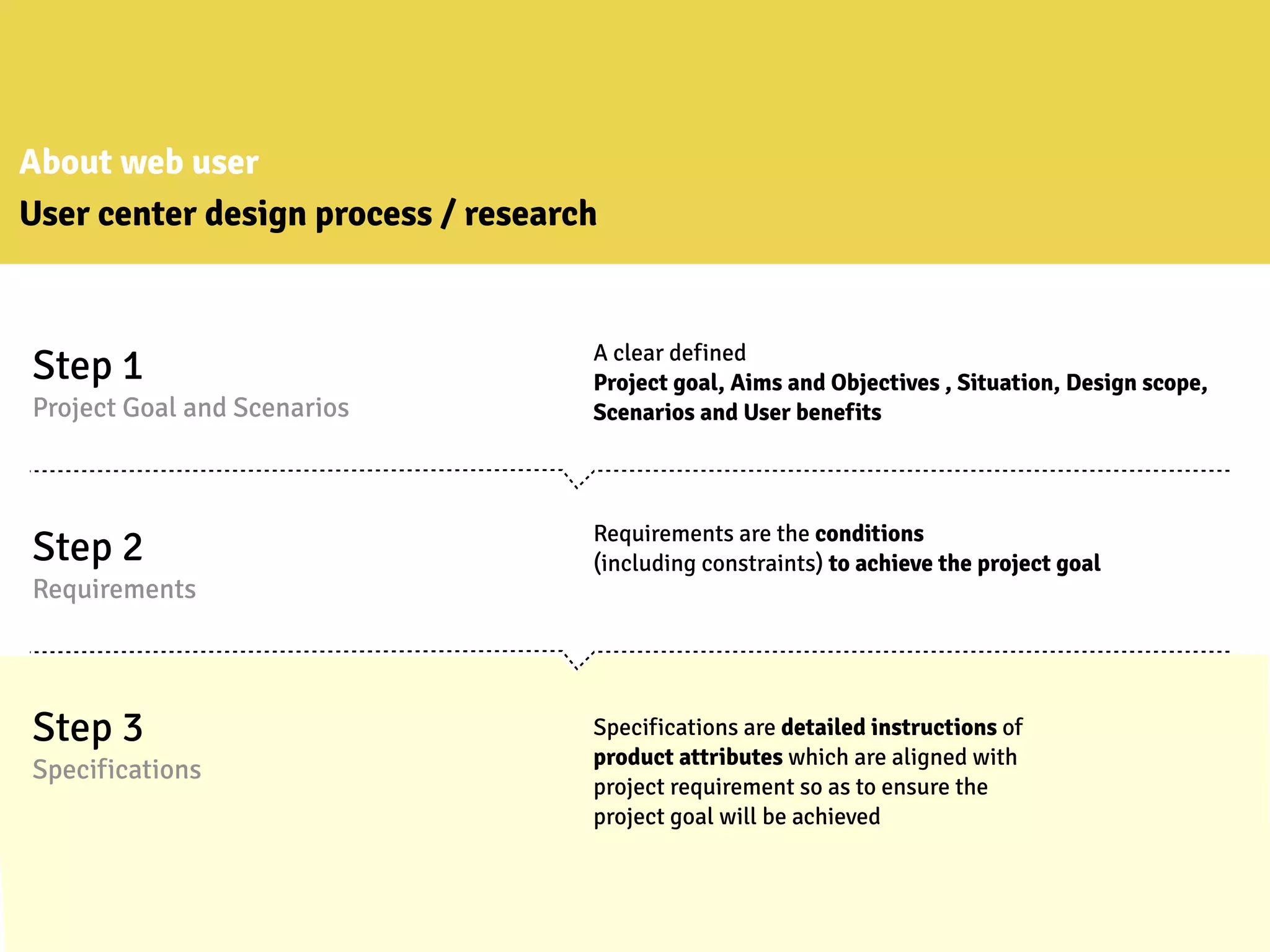 About web user

User center design process / research

Step 1
Project Goal and Scenarios

A clear defined
Project goal, Aims and Objectives , Situation, Design scope, Scenarios and User benefits

Step 2
Requirements

Requirements are the conditions (including constraints) to achieve the project goal

Step 3
Specifications

Specifications are detailed instructions of product attributes which are aligned with project requirement so as to ensure the project goal will be achieved